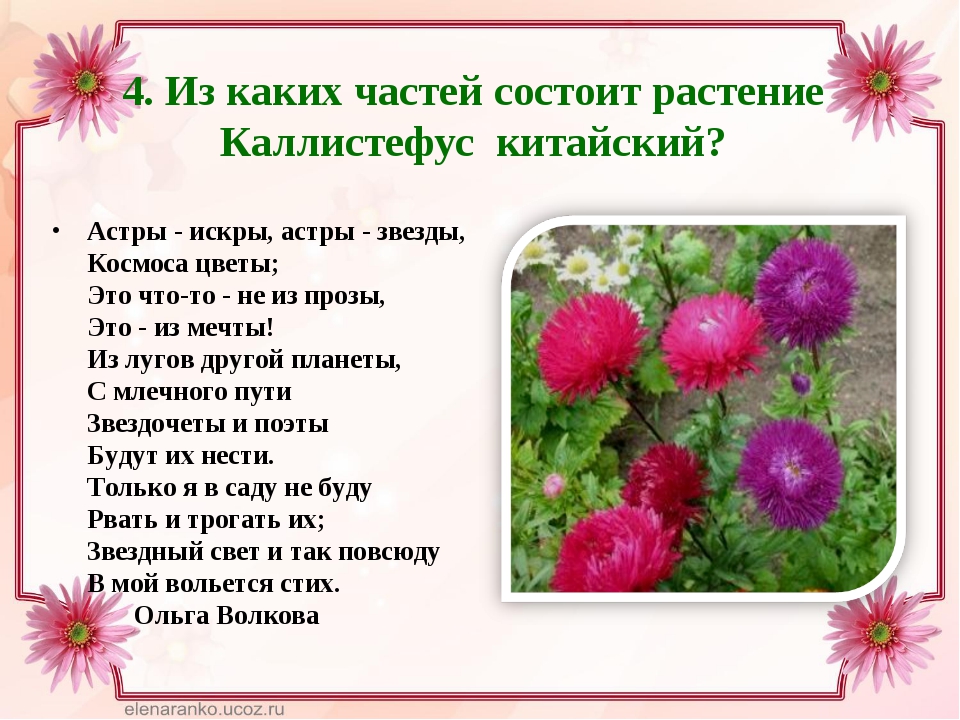 4. Из каких частей состоит растение Каллистефус китайский?

• Астры - искры, астры - звезды,
Космоса цветы;
Это что-то - не из прозы,
Это - из мечты!
Из лугов другой планеты,
С млечного пути
Звездочеты и поэты
Будут их нести.
Только я в саду не буду
Рвать и трогать их;
Звездный свет и так повсюду
В мой вольется стих.
Ольга Волкова

elenaranko.ucoz.ru